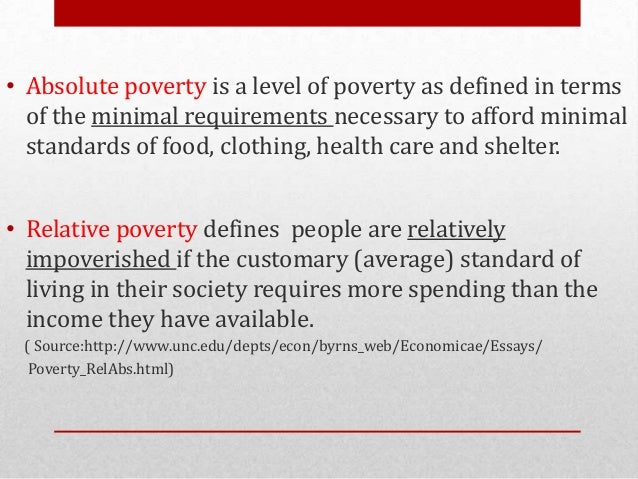 • Absolute poverty is a level of poverty as defined in terms of the minimal requirements necessary to afford minimal standards of food, clothing, health care and shelter.

• Relative poverty defines people are relatively impoverished if the customary (average) standard of living in their society requires more spending than the income they have available.

( Source:http://www.unc.edu/depts/econ/byrns_web/Economicae/Essays/Poverty_RelAbs.html)